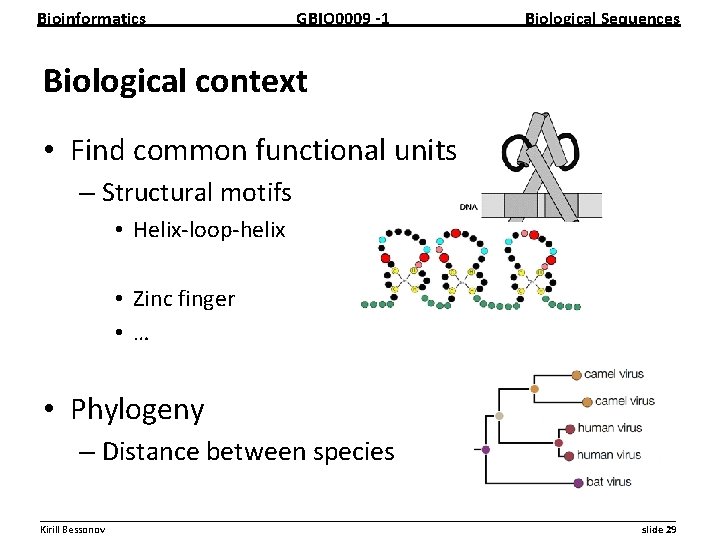 Bioinformatics GBIO0009 -1 Biological Sequences

Biological context

• Find common functional units
– Structural motifs
• Helix-loop-helix
• Zinc finger
• …

DNA

• Phylogeny
– Distance between species

camel virus
camel virus
human virus
human virus
bat virus

Kirill Bessonov slide 29